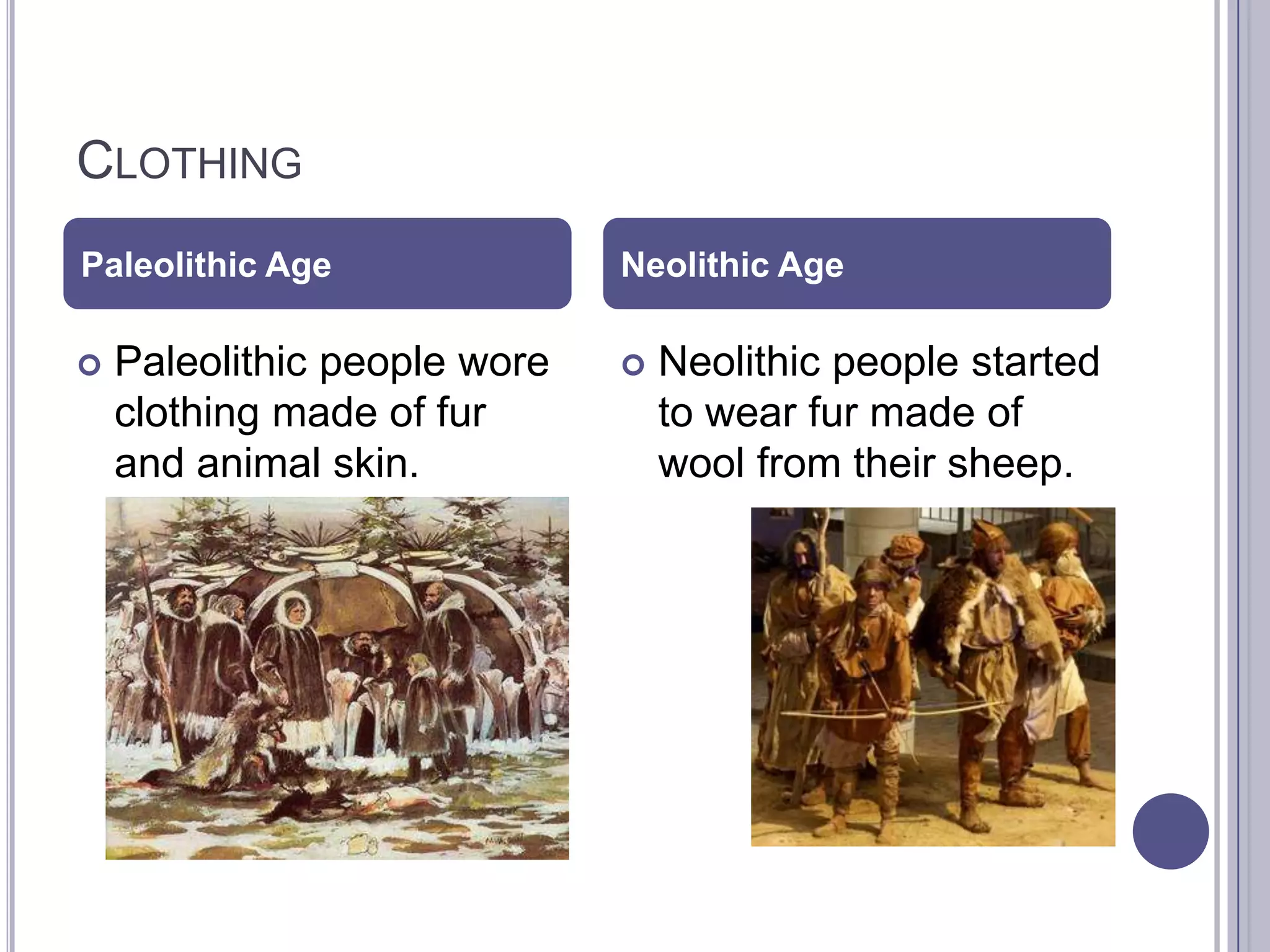 CLOTHING

Paleolithic Age

Paleolithic people wore clothing made of fur and animal skin.

Neolithic Age

Neolithic people started to wear fur made of wool from their sheep.